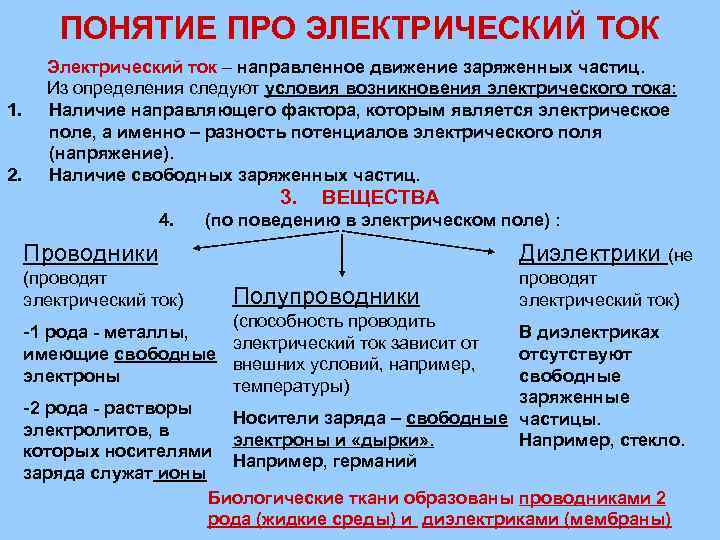 ПОНЯТИЕ ПРО ЭЛЕКТРИЧЕСКИЙ ТОК

Электрический ток – направленное движение заряженных частиц.
Из определения следуют условия возникновения электрического тока:

1. Наличие направляющего фактора, которым является электрическое поле, а именно – разность потенциалов электрического поля (напряжение).
2. Наличие свободных заряженных частиц.

3. ВЕЩЕСТВА
4. (по поведению в электрическом поле) :

Проводники
(проводят электрический ток)
-1 рода - металлы, имеющие свободные электроны
-2 рода - растворы электролитов, в которых носителями заряда служат ионы

Полупроводники
(способность проводить электрический ток зависит от внешних условий, например, температуры)
Носители заряда – свободные электроны и «дырки».
Например, германий

Диэлектрики (не проводят электрический ток)
В диэлектриках отсутствуют свободные заряженные частицы.
Например, стекло.

Биологические ткани образованы проводниками 2 рода (жидкие среды) и диэлектриками (мембраны)